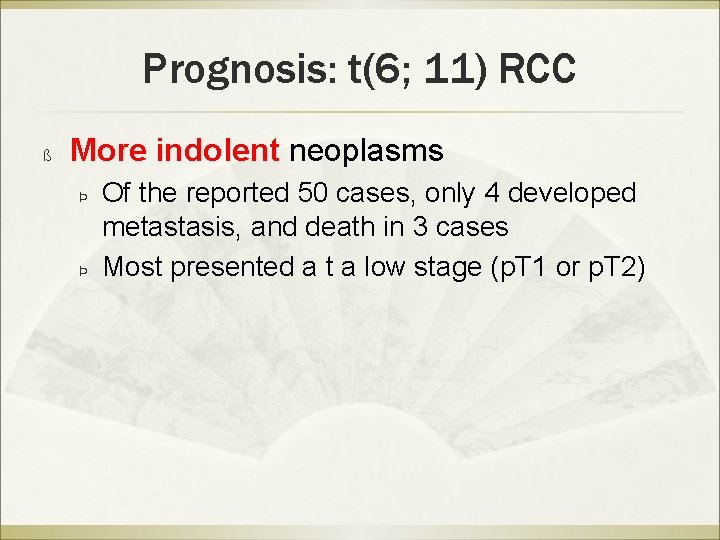 Prognosis: t(6; 11) RCC

ß More indolent neoplasms

Þ Of the reported 50 cases, only 4 developed metastasis, and death in 3 cases

Þ Most presented a t a low stage (pT1 or pT2)